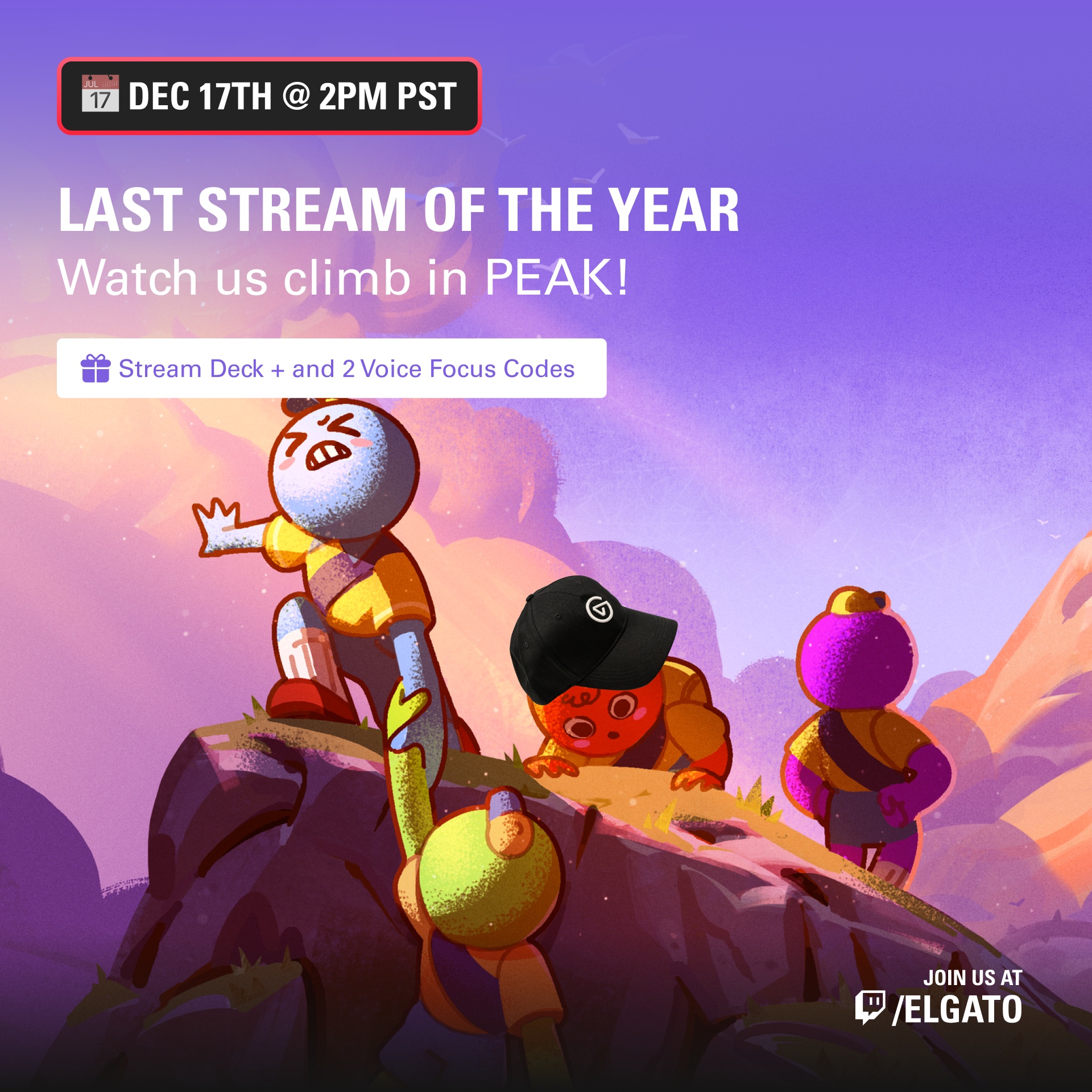 JUL 17 DEC 17TH @ 2PM PST

LAST STREAM OF THE YEAR
Watch us climb in PEAK!

Stream Deck + and 2 Voice Focus Codes

JOIN US AT
/ELGATO